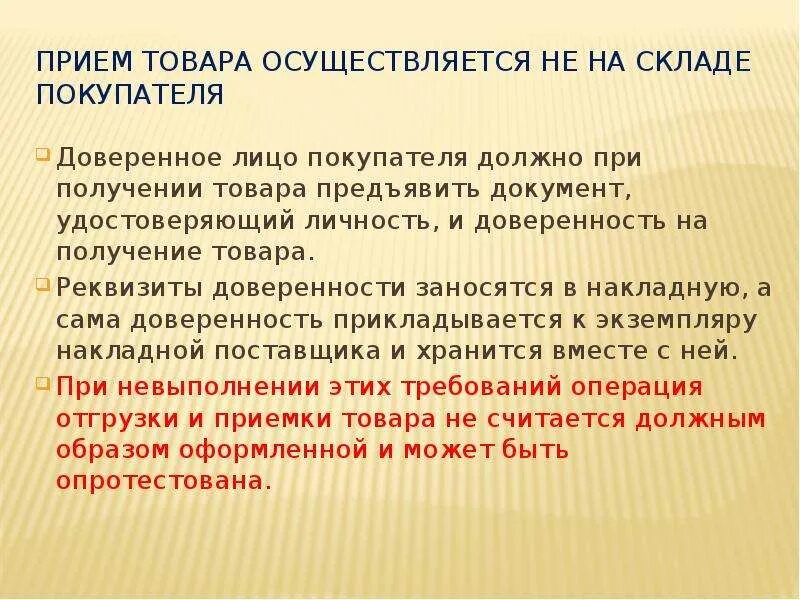 ПРИЕМ ТОВАРА ОСУЩЕСТВЛЯЕТСЯ НЕ НА СКЛАДЕ ПОКУПАТЕЛЯ

Доверенное лицо покупателя должно при получении товара предъявить документ, удостоверяющий личность, и доверенность на получение товара.

Реквизиты доверенности заносятся в накладную, а сама доверенность прикладывается к экземпляру накладной поставщика и хранится вместе с ней.

При невыполнении этих требований операция отгрузки и приемки товара не считается должным образом оформленной и может быть опротестована.